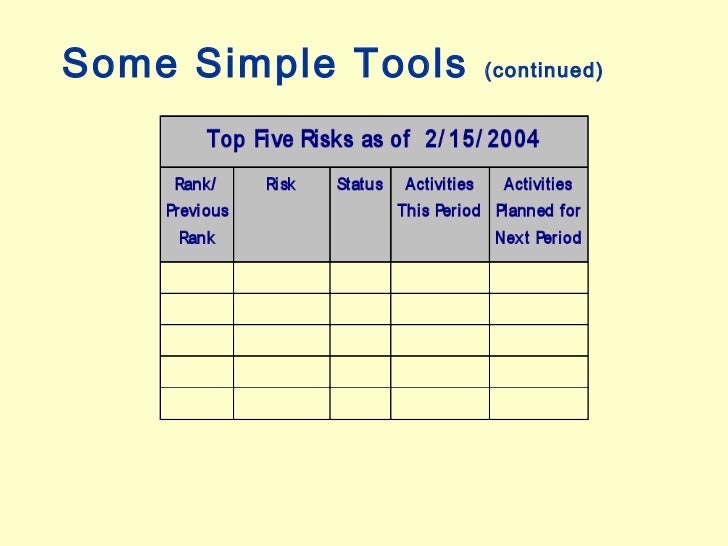 Some Simple Tools (continued)

Top Five Risks as of 2/15/2004

| Rank/ Previous Rank | Risk | Status | Activities This Period | Activities Planned for Next Period |
|---|---|---|---|---|
| | | | | |
| | | | | |
| | | | | |
| | | | | |
| | | | | |